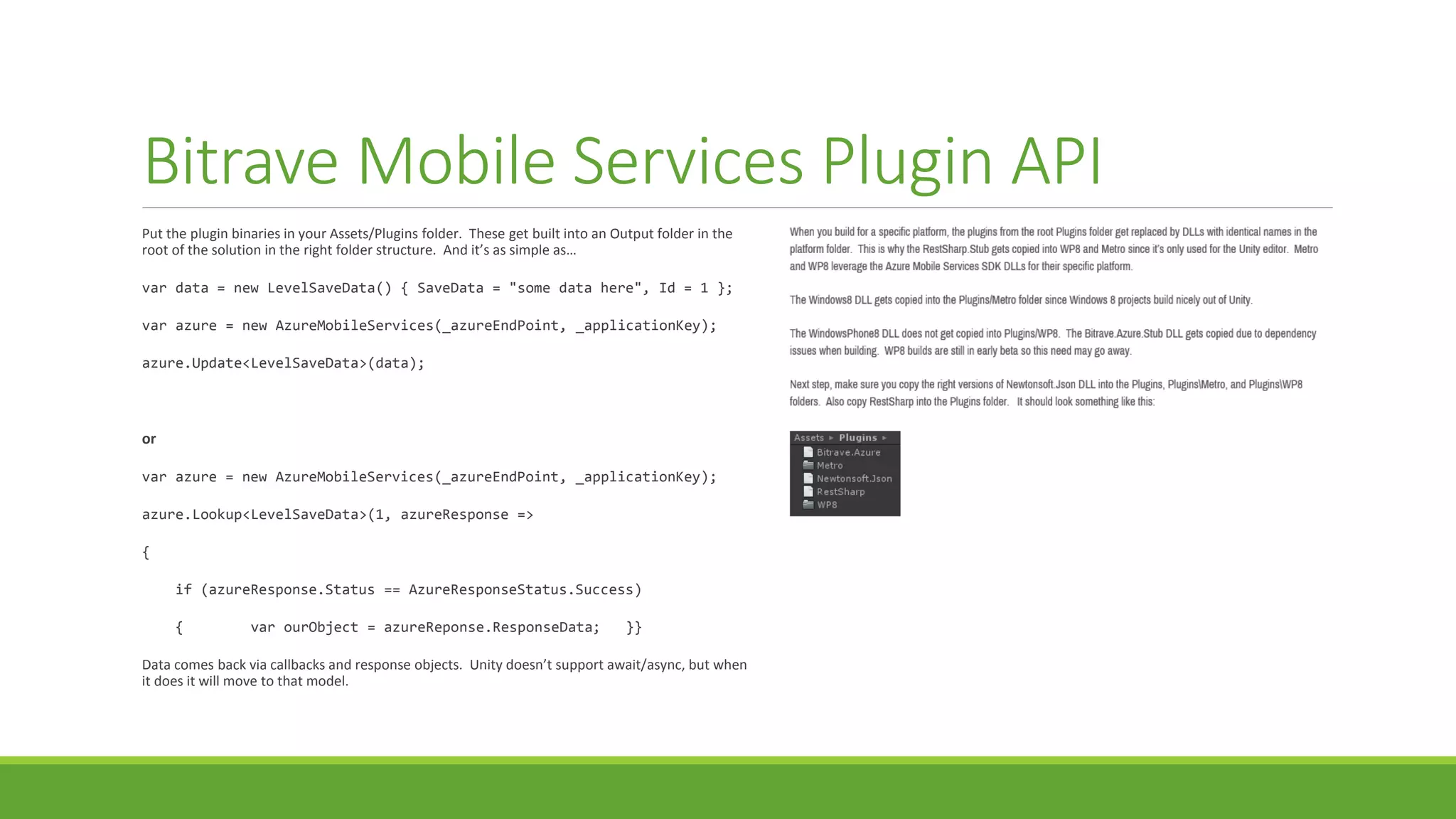 Bitrave Mobile Services Plugin API

Put the plugin binaries in your Assets/Plugins folder. These get built into an Output folder in the root of the solution in the right folder structure. And it's as simple as…

var data = new LevelSaveData() { SaveData = "some data here", Id = 1 };

var azure = new AzureMobileServices(_azureEndPoint, _applicationKey);

azure.Update<LevelSaveData>(data);

or

var azure = new AzureMobileServices(_azureEndPoint, _applicationKey);

azure.Lookup<LevelSaveData>(1, azureResponse =>

{

if (azureResponse.Status == AzureResponseStatus.Success)

{ var ourObject = azureReponse.ResponseData; }}

Data comes back via callbacks and response objects. Unity doesn't support await/async, but when it does it will move to that model.

When you build for a specific platform, the plugins from the root Plugins folder get replaced by DLLs with identical names in the platform folder. This is why the RestSharp.Stub gets copied into WP8 and Metro since it's only used for the Unity editor. Metro and WP8 leverage the Azure Mobile Services SDK DLLs for their specific platform.

The Windows8 DLL gets copied into the Plugins/Metro folder since Windows 8 projects build nicely out of Unity.

The WindowsPhone8 DLL does not get copied into Plugins/WP8. The Bitrave.Azure.Stub DLL gets copied due to dependency issues when building. WP8 builds are still in early beta so this need may go away.

Next step, make sure you copy the right versions of Newtonsoft.Json DLL into the Plugins, Plugins\Metro, and Plugins\WP8 folders. Also copy RestSharp into the Plugins folder. It should look something like this:

Assets ▸ Plugins ▸
Bitrave.Azure
Metro
Newtonsoft.Json
RestSharp
WP8